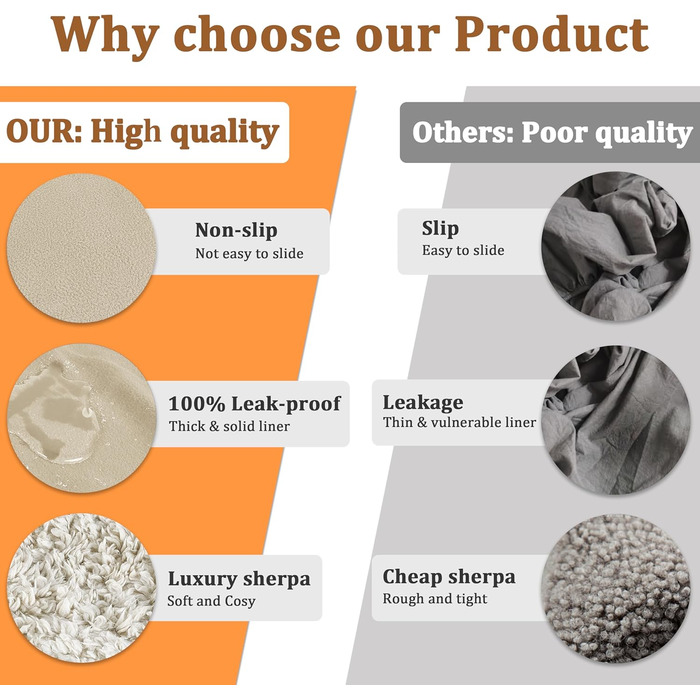 Why choose our Product

OUR: High quality

Non-slip
Not easy to slide

100% Leak-proof
Thick & solid liner

Luxury sherpa
Soft and Cosy

Others: Poor quality

Slip
Easy to slide

Leakage
Thin & vulnerable liner

Cheap sherpa
Rough and tight